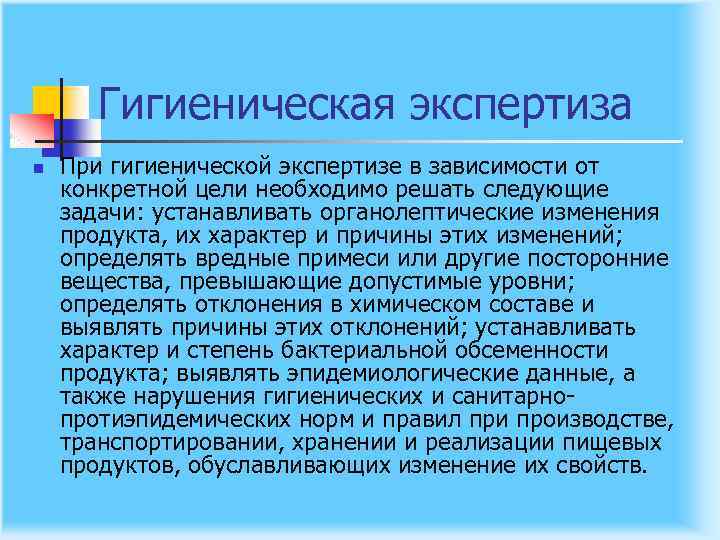 Гигиеническая экспертиза

При гигиенической экспертизе в зависимости от конкретной цели необходимо решать следующие задачи: устанавливать органолептические изменения продукта, их характер и причины этих изменений; определять вредные примеси или другие посторонние вещества, превышающие допустимые уровни; определять отклонения в химическом составе и выявлять причины этих отклонений; устанавливать характер и степень бактериальной обсеменности продукта; выявлять эпидемиологические данные, а также нарушения гигиенических и санитарно-протиэпидемических норм и правил при производстве, транспортировании, хранении и реализации пищевых продуктов, обуславливающих изменение их свойств.